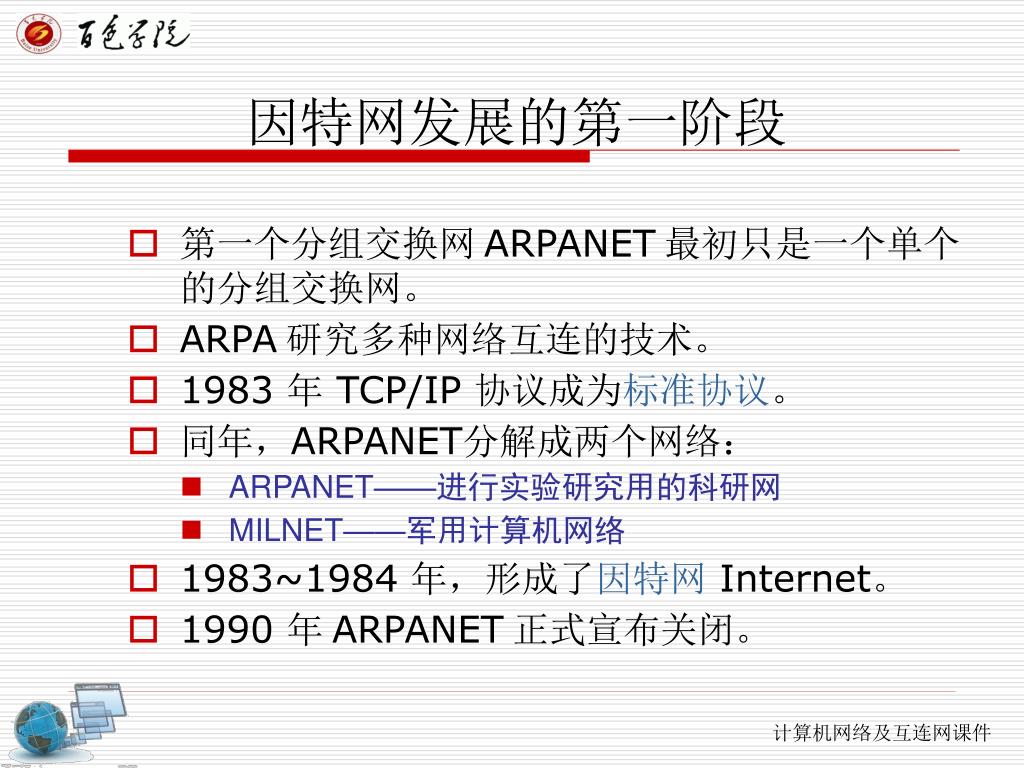 百色学院

因特网发展的第一阶段

第一个分组交换网 ARPANET 最初只是一个单个的分组交换网。

ARPA 研究多种网络互连的技术。

1983 年 TCP/IP 协议成为标准协议。

同年，ARPANET分解成两个网络：

ARPANET——进行实验研究用的科研网

MILNET——军用计算机网络

1983~1984 年，形成了因特网 Internet。

1990 年 ARPANET 正式宣布关闭。

计算机网络及互连网课件